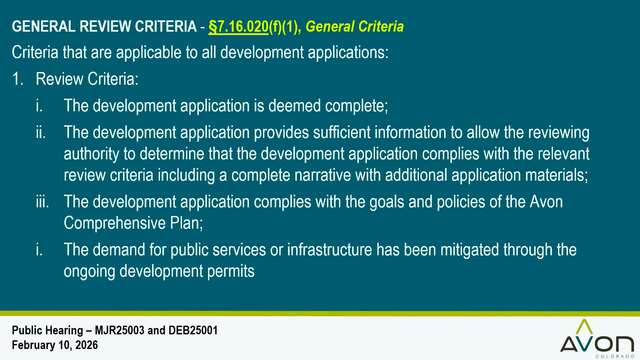 GENERAL REVIEW CRITERIA - §7.16.020(f)(1), General Criteria

Criteria that are applicable to all development applications:

1. Review Criteria:

i. The development application is deemed complete;

ii. The development application provides sufficient information to allow the reviewing authority to determine that the development application complies with the relevant review criteria including a complete narrative with additional application materials;

iii. The development application complies with the goals and policies of the Avon Comprehensive Plan;

i. The demand for public services or infrastructure has been mitigated through the ongoing development permits

Public Hearing – MJR25003 and DEB25001
February 10, 2026

AVON
COLORADO